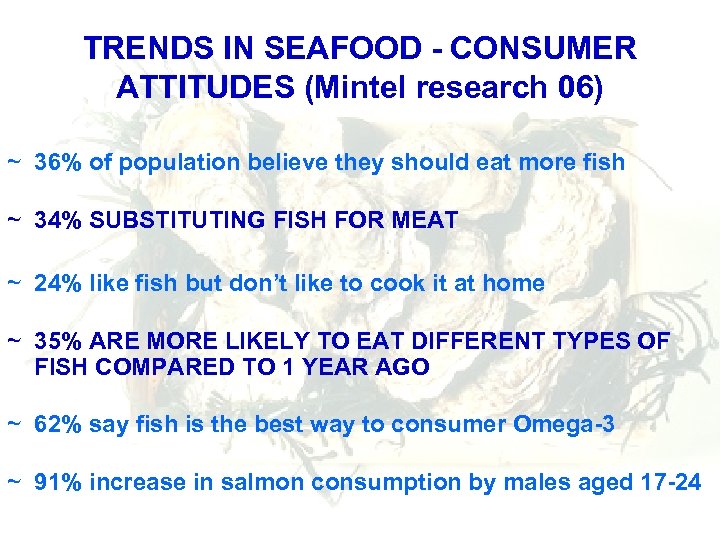 TRENDS IN SEAFOOD - CONSUMER ATTITUDES (Mintel research 06)

~ 36% of population believe they should eat more fish

~ 34% SUBSTITUTING FISH FOR MEAT

~ 24% like fish but don't like to cook it at home

~ 35% ARE MORE LIKELY TO EAT DIFFERENT TYPES OF FISH COMPARED TO 1 YEAR AGO

~ 62% say fish is the best way to consumer Omega-3

~ 91% increase in salmon consumption by males aged 17-24